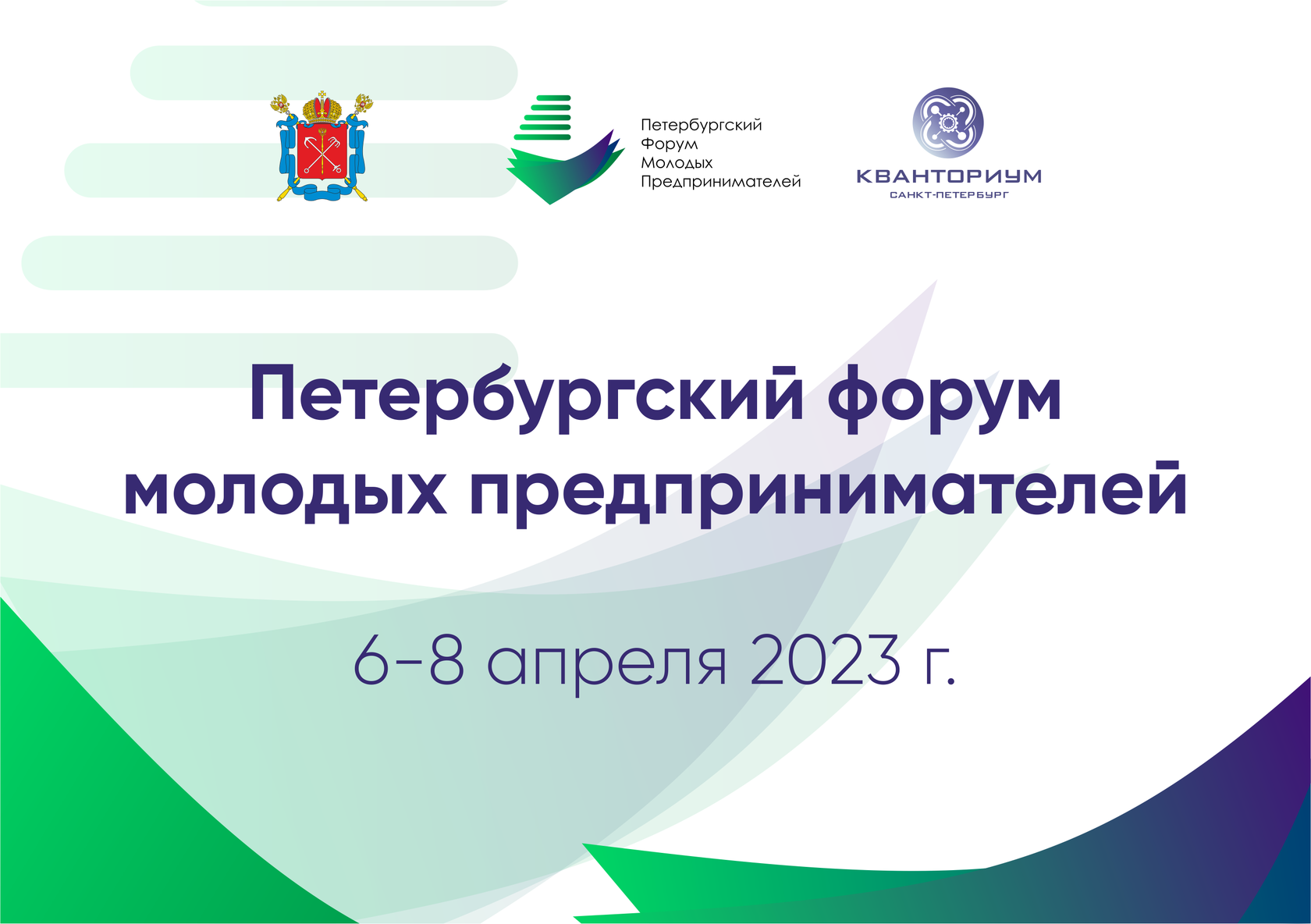 Петербургский
Форум
Молодых
Предпринимателей

КВАНТОРИУМ
САНКТ-ПЕТЕРБУРГ

Петербургский форум молодых предпринимателей

6-8 апреля 2023 г.